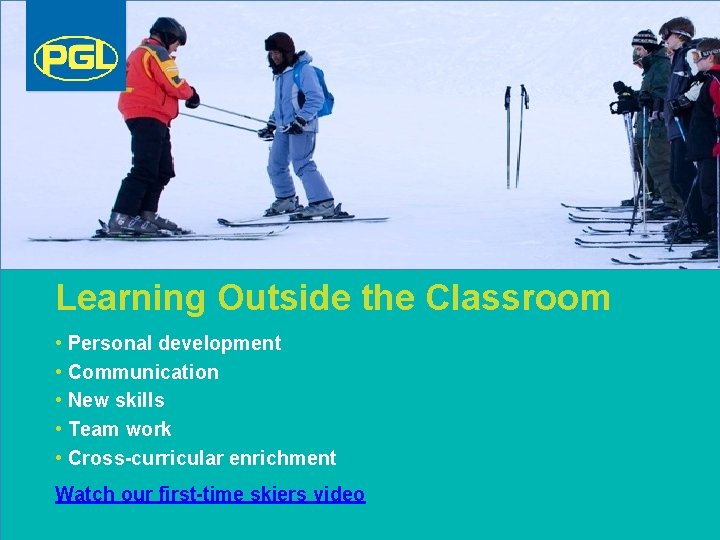 PGL

Learning Outside the Classroom

• Personal development
• Communication
• New skills
• Team work
• Cross-curricular enrichment

Watch our first-time skiers video